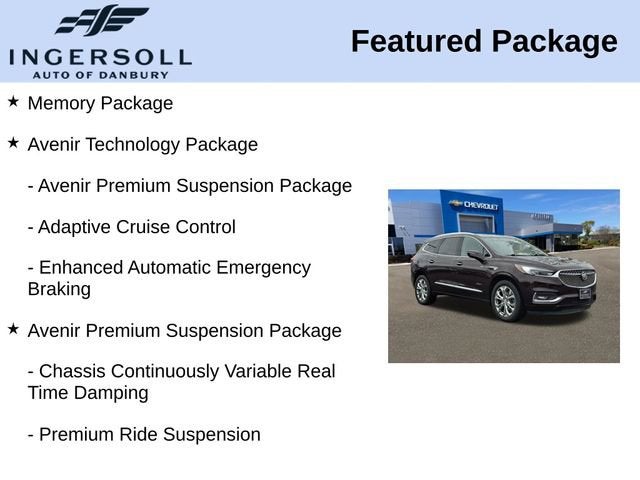 INGERSOLL
AUTO OF DANBURY

Featured Package

★ Memory Package

★ Avenir Technology Package

- Avenir Premium Suspension Package

- Adaptive Cruise Control

- Enhanced Automatic Emergency Braking

★ Avenir Premium Suspension Package

- Chassis Continuously Variable Real Time Damping

- Premium Ride Suspension

CHEVROLET